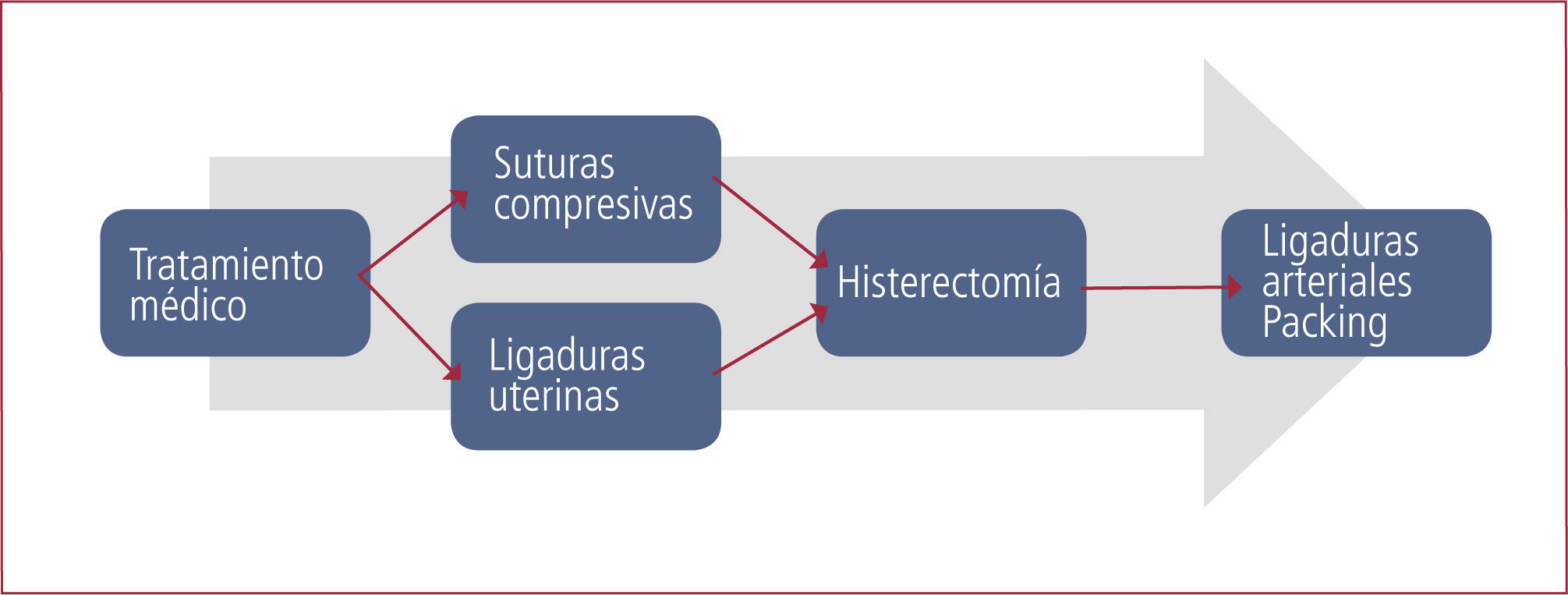 Tratamiento médico

Suturas compresivas

Ligaduras uterinas

Histerectomía

Ligaduras arteriales Packing